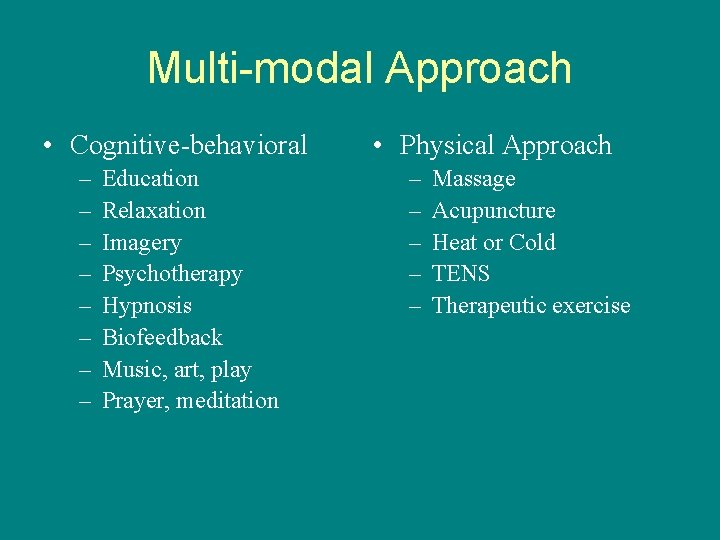 Multi-modal Approach

• Cognitive-behavioral
– Education
– Relaxation
– Imagery
– Psychotherapy
– Hypnosis
– Biofeedback
– Music, art, play
– Prayer, meditation

• Physical Approach
– Massage
– Acupuncture
– Heat or Cold
– TENS
– Therapeutic exercise